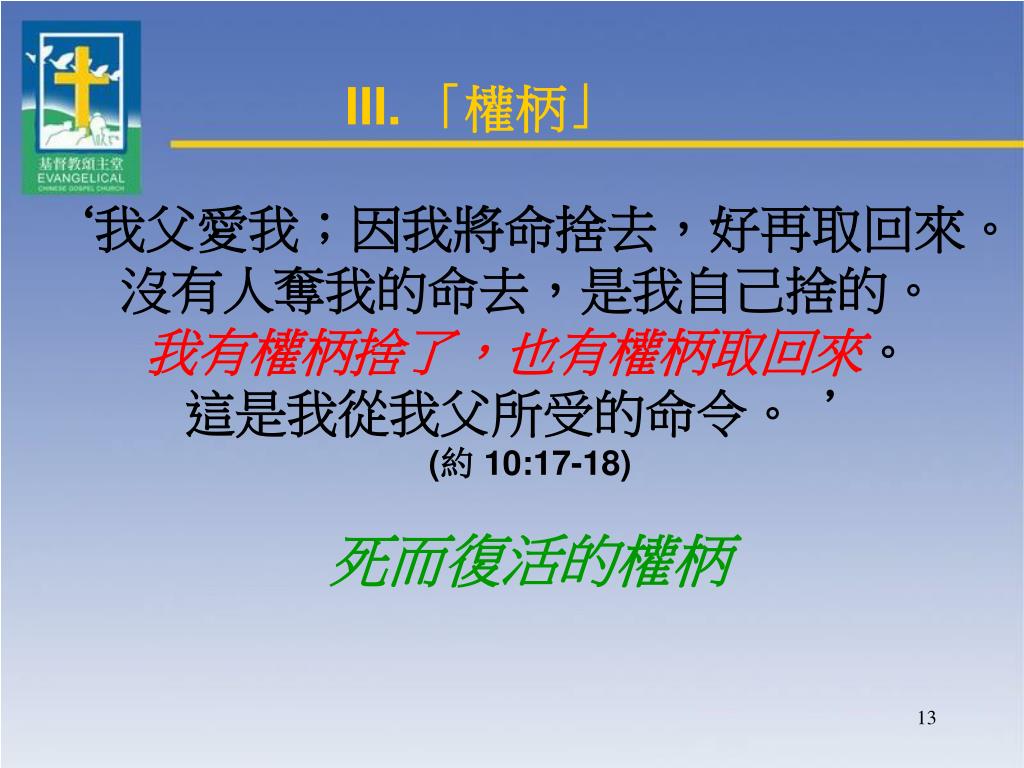 基督教頌主堂
EVANGELICAL
CHINESE GOSPEL CHURCH

III. 「權柄」

‘我父愛我；因我將命捨去，好再取回來。沒有人奪我的命去，是我自己捨的。我有權柄捨了，也有權柄取回來。這是我從我父所受的命令。’
(約 10:17-18)

死而復活的權柄

13